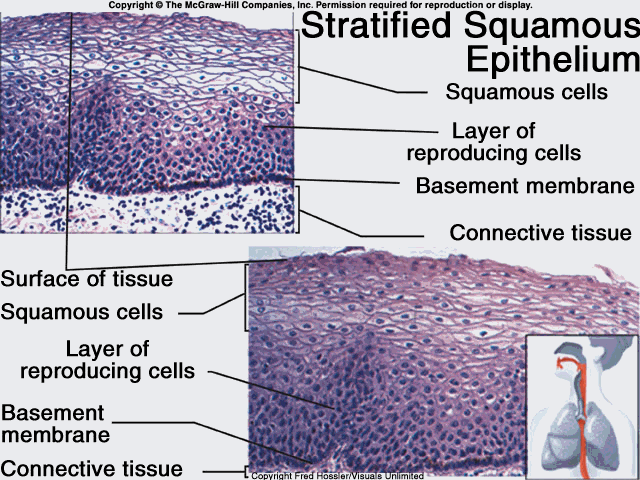 Copyright © The McGraw-Hill Companies, Inc. Permission required for reproduction or display.

Stratified Squamous Epithelium

Squamous cells

Layer of reproducing cells

Basement membrane

Connective tissue

Surface of tissue

Squamous cells

Layer of reproducing cells

Basement membrane

Connective tissue

Copyright Fred Hossler/Visuals Unlimited